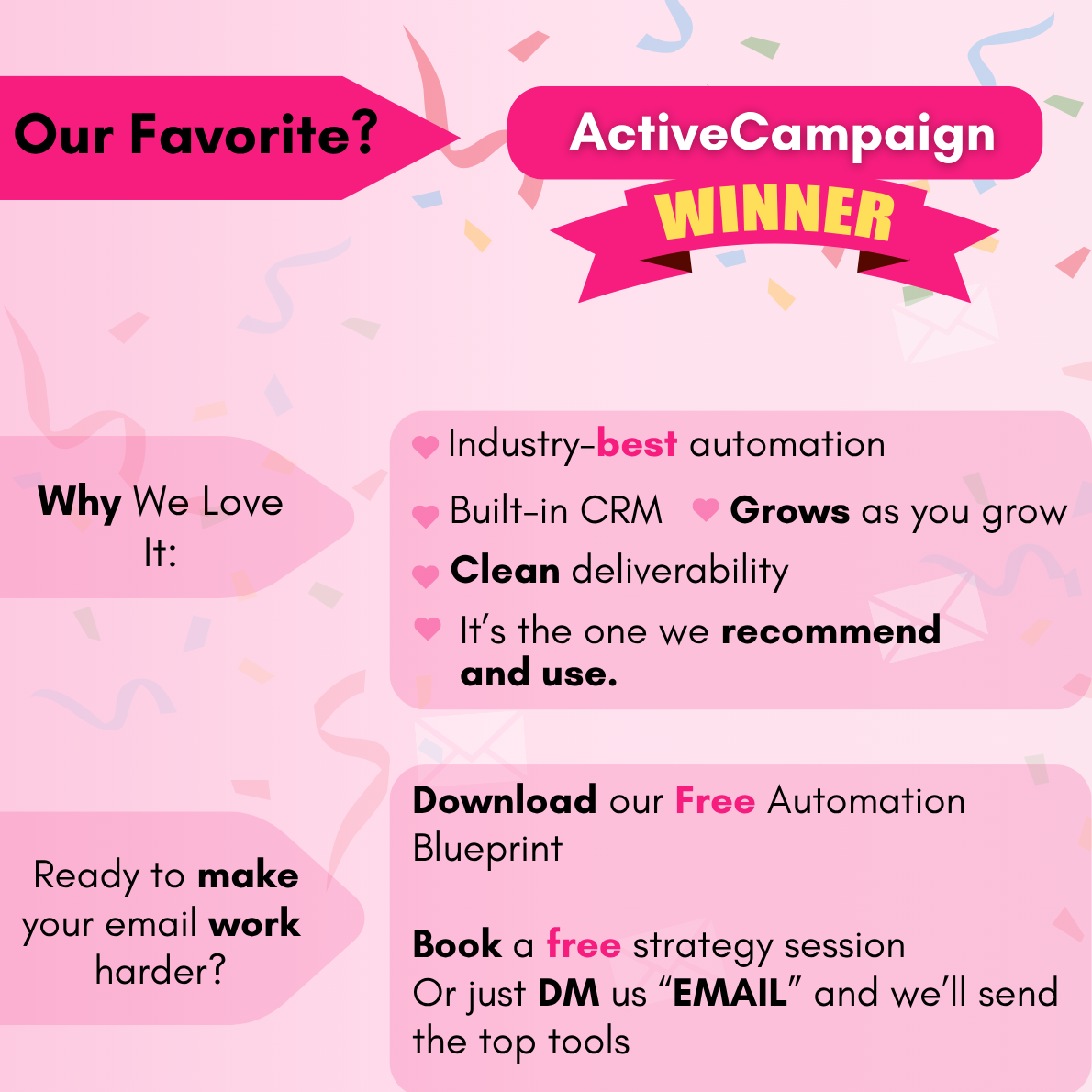 Our Favorite?

ActiveCampaign

WINNER

Why We Love It:

Industry-best automation

Built-in CRM

Grows as you grow

Clean deliverability

It's the one we recommend and use.

Ready to make your email work harder?

Download our Free Automation Blueprint

Book a free strategy session
Or just DM us "EMAIL" and we'll send the top tools